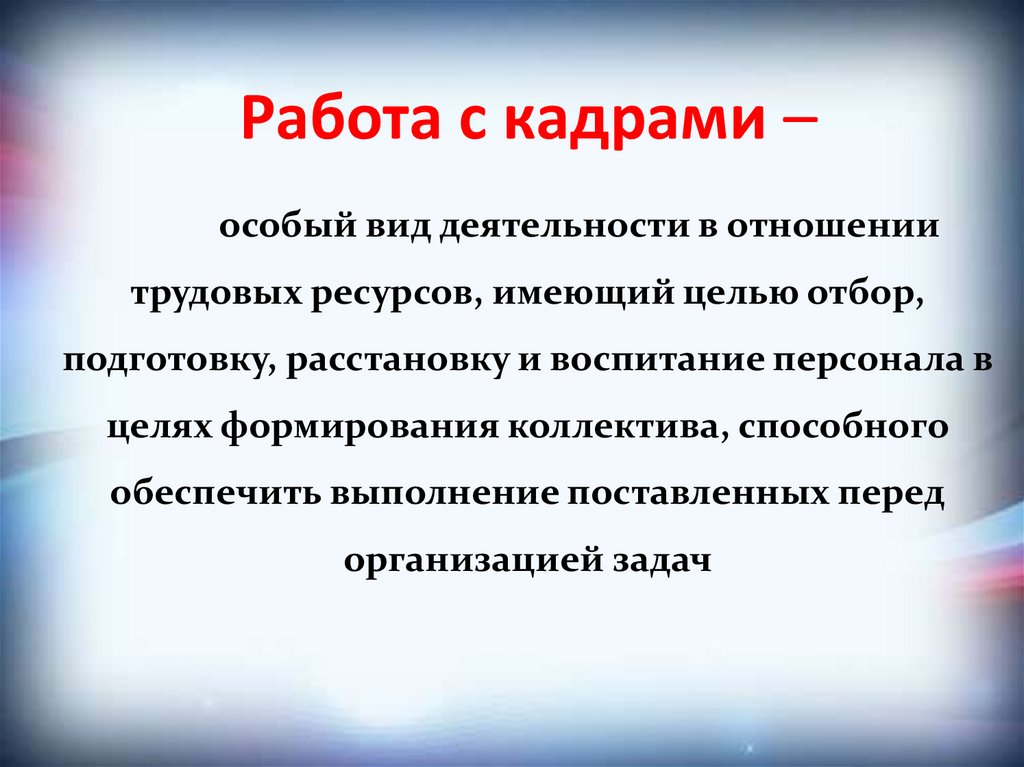 Работа с кадрами –

особый вид деятельности в отношении трудовых ресурсов, имеющий целью отбор, подготовку, расстановку и воспитание персонала в целях формирования коллектива, способного обеспечить выполнение поставленных перед организацией задач